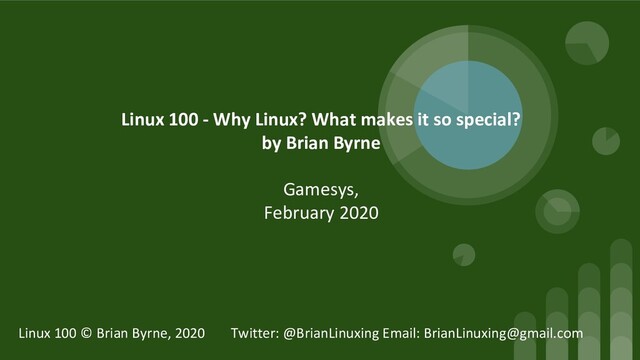 Linux 100 - Why Linux? What makes it so special?
by Brian Byrne

Gamesys,
February 2020

Linux 100 © Brian Byrne, 2020 Twitter: @BrianLinuxing Email: BrianLinuxing@gmail.com